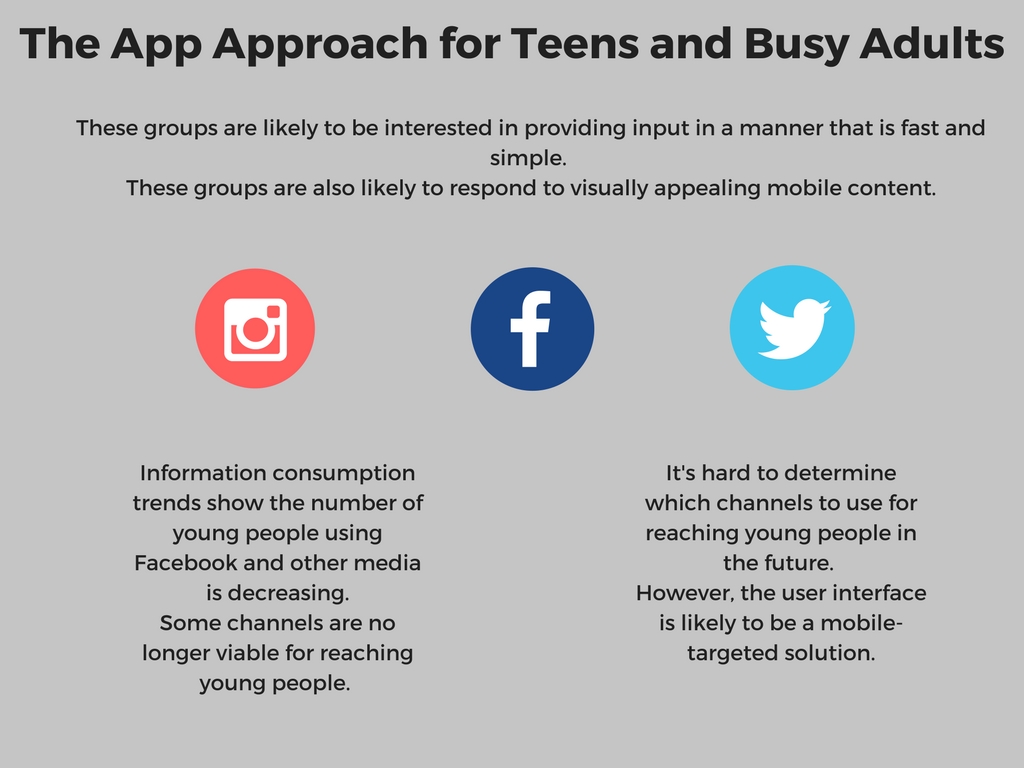 The App Approach for Teens and Busy Adults

These groups are likely to be interested in providing input in a manner that is fast and simple.
These groups are also likely to respond to visually appealing mobile content.

f

Information consumption trends show the number of young people using Facebook and other media is decreasing.
Some channels are no longer viable for reaching young people.

It's hard to determine which channels to use for reaching young people in the future.
However, the user interface is likely to be a mobile-targeted solution.